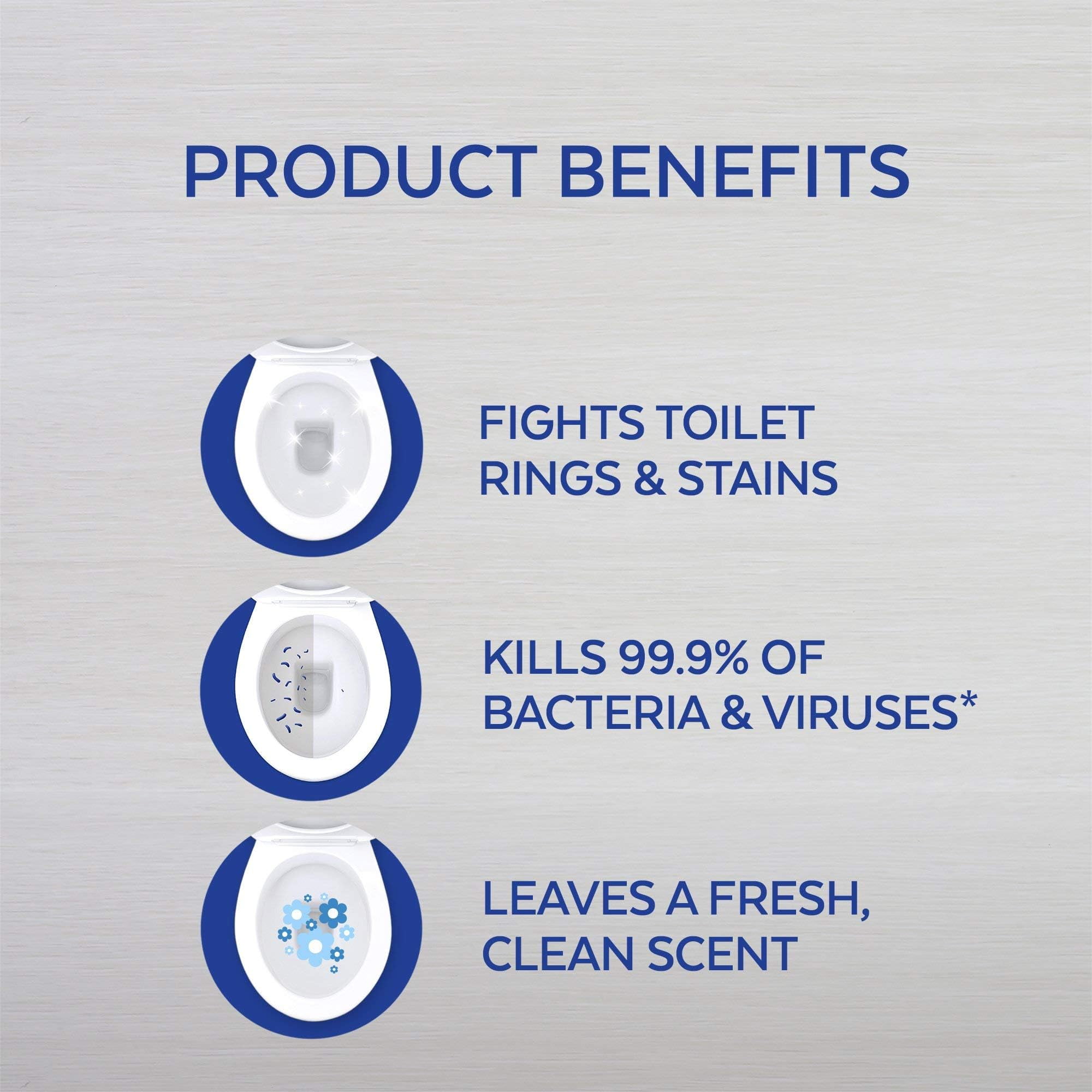 PRODUCT BENEFITS

FIGHTS TOILET RINGS & STAINS

KILLS 99.9% OF BACTERIA & VIRUSES*

LEAVES A FRESH, CLEAN SCENT